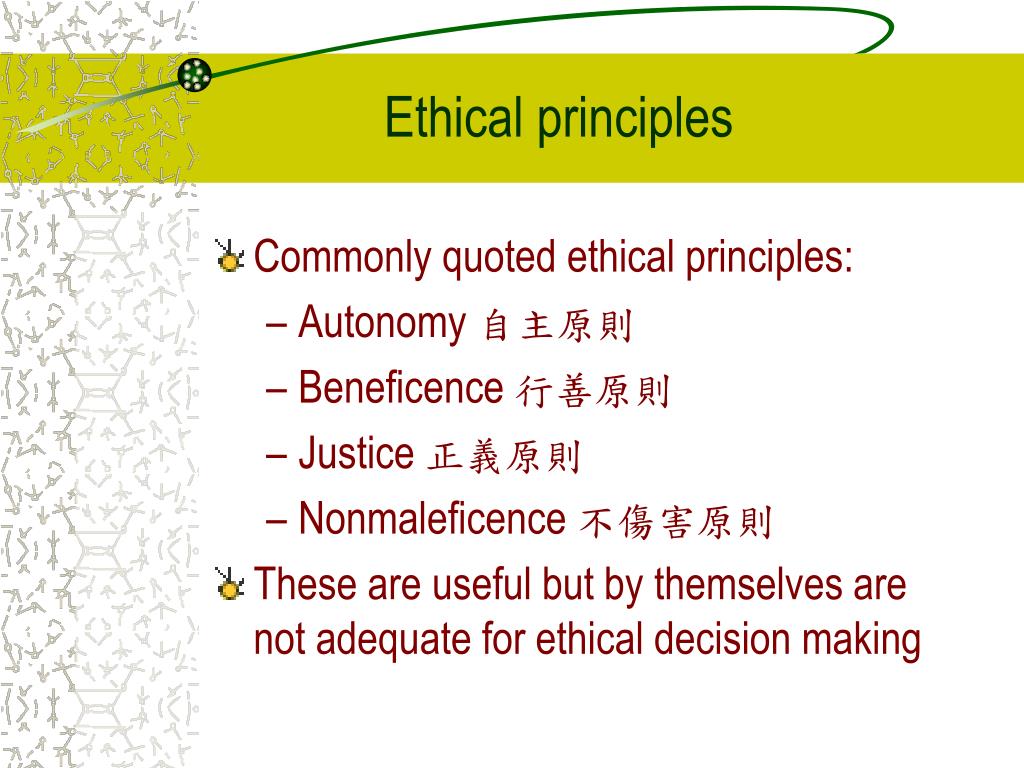 Ethical principles

Commonly quoted ethical principles:
– Autonomy 自主原則
– Beneficence 行善原則
– Justice 正義原則
– Nonmaleficence 不傷害原則

These are useful but by themselves are not adequate for ethical decision making